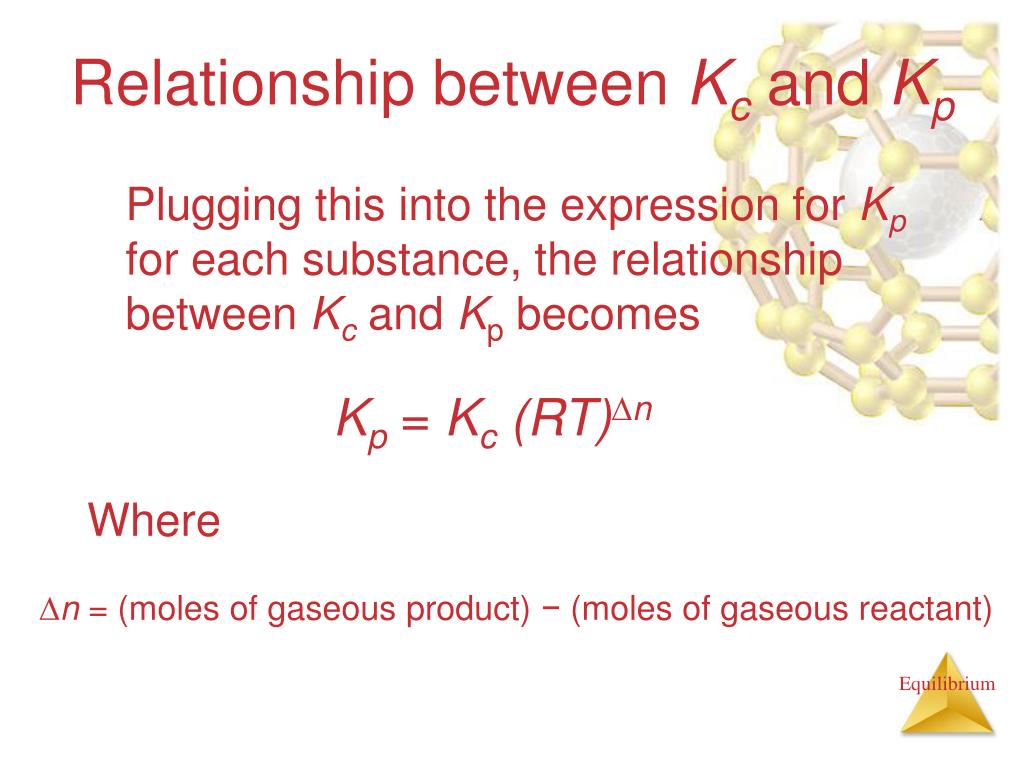 Relationship between $K_c$ and $K_p$

Plugging this into the expression for $K_p$ for each substance, the relationship between $K_c$ and $K_p$ becomes

$K_p = K_c (RT)^{\Delta n}$

Where

$\Delta n$ = (moles of gaseous product) − (moles of gaseous reactant)

Equilibrium